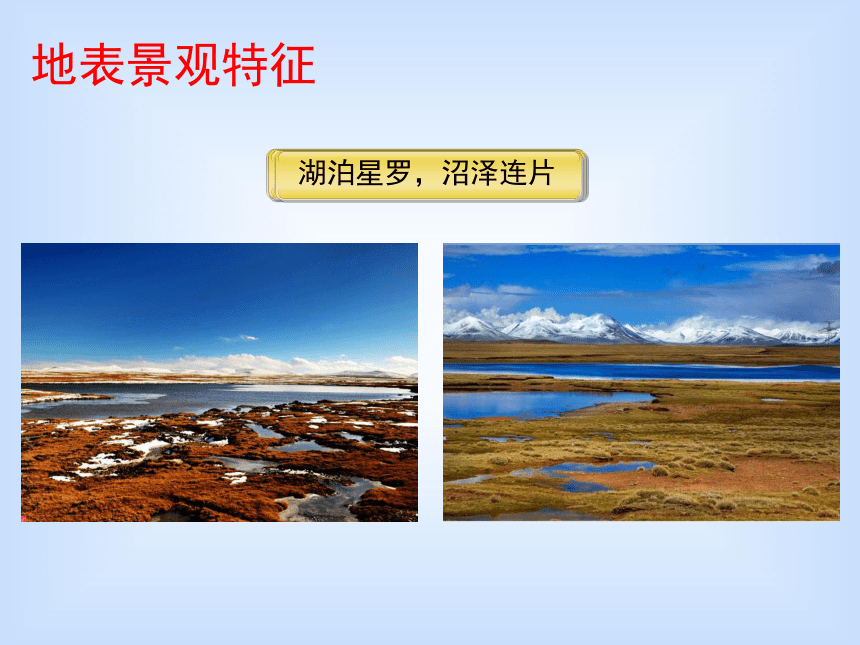 地表景观特征

湖泊星罗，沼泽连片